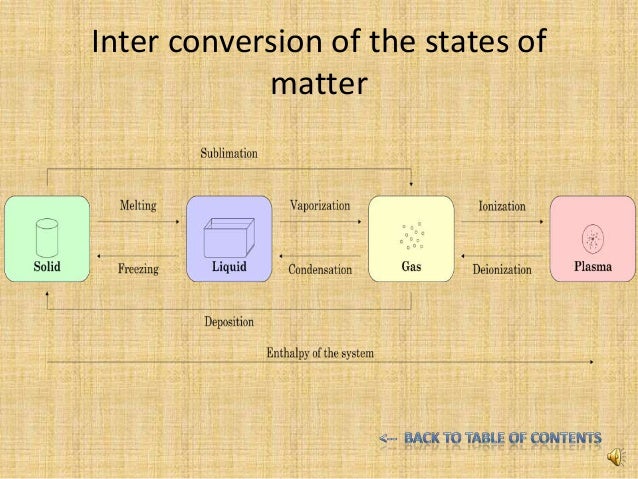 Inter conversion of the states of matter

Sublimation

Solid

Melting

Freezing

Liquid

Vaporization

Condensation

Gas

Ionization

Deionization

Plasma

Deposition

Enthalpy of the system

<-- BACK TO TABLE OF CONTENTS